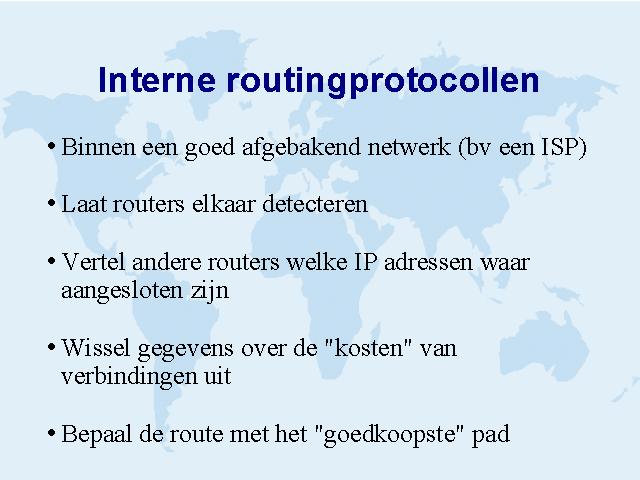 Interne routingprotocollen

• Binnen een goed afgebakend netwerk (bv een ISP)

• Laat routers elkaar detecteren

• Vertel andere routers welke IP adressen waar aangesloten zijn

• Wissel gegevens over de "kosten" van verbindingen uit

• Bepaal de route met het "goedkoopste" pad